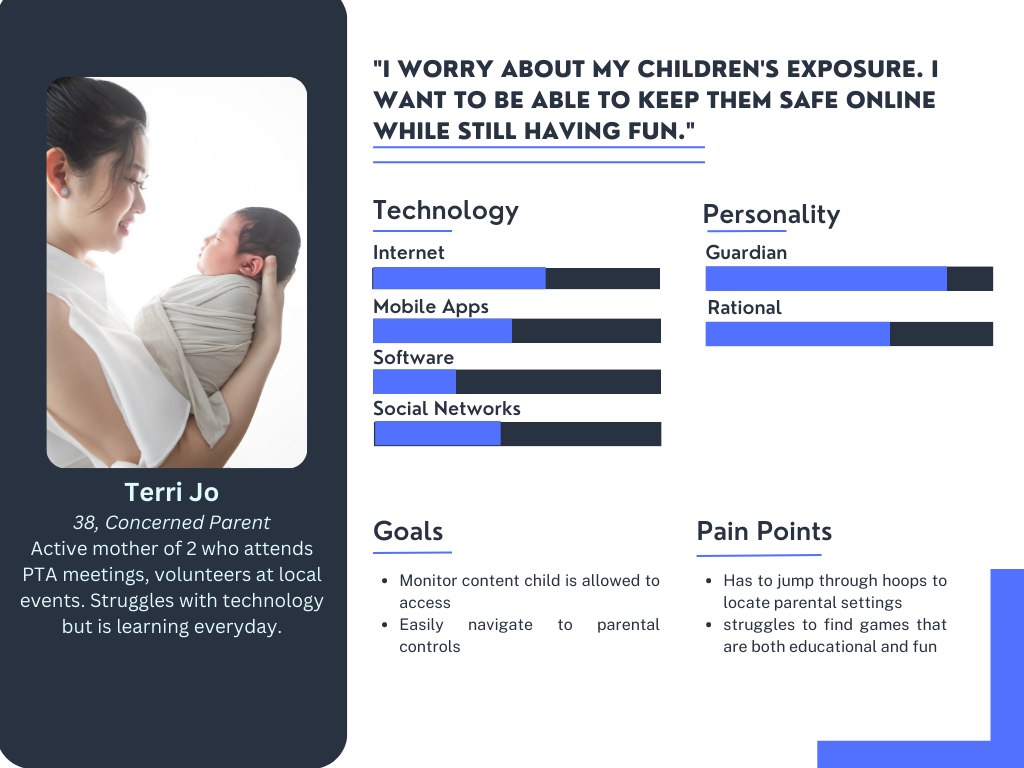 Terri Jo

38, Concerned Parent

Active mother of 2 who attends PTA meetings, volunteers at local events. Struggles with technology but is learning everyday.

"I WORRY ABOUT MY CHILDREN'S EXPOSURE. I WANT TO BE ABLE TO KEEP THEM SAFE ONLINE WHILE STILL HAVING FUN."

Technology

Internet

Mobile Apps

Software

Social Networks

Personality

Guardian

Rational

Goals

- Monitor content child is allowed to access
- Easily navigate to parental controls

Pain Points

- Has to jump through hoops to locate parental settings
- struggles to find games that are both educational and fun